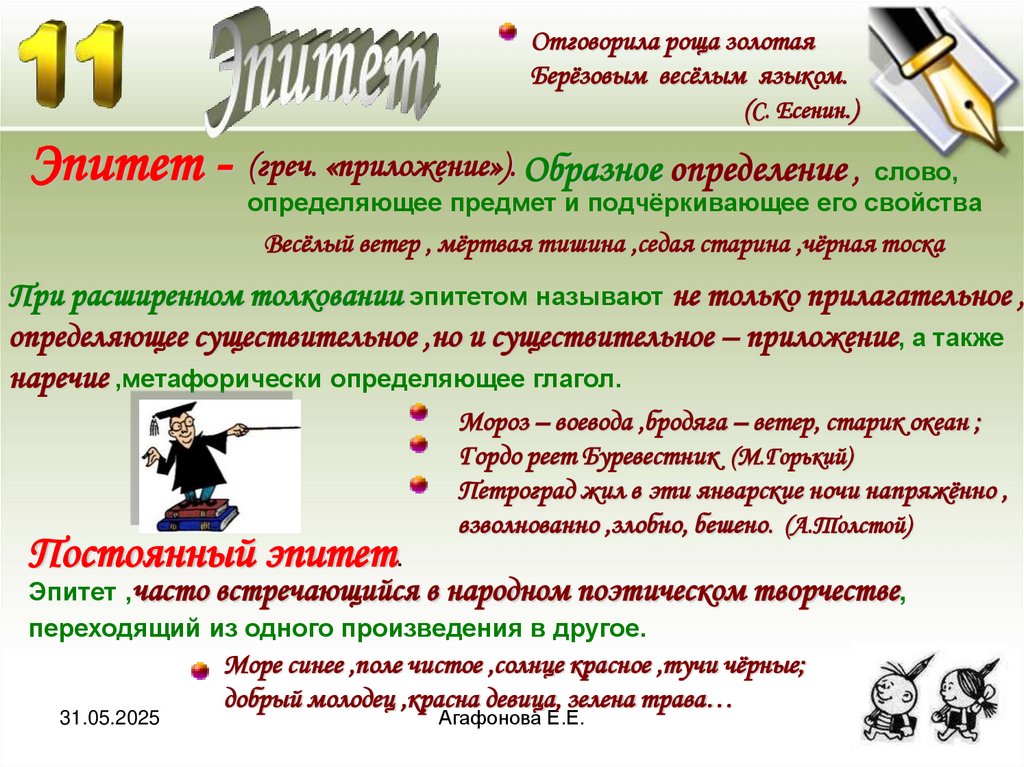 11

Эпитет

Отговорила роща золотая
Берёзовым весёлым языком.
(С. Есенин.)

Эпитет - (греч. «приложение»). Образное определение , слово, определяющее предмет и подчёркивающее его свойства

Весёлый ветер , мёртвая тишина ,седая старина ,чёрная тоска

При расширенном толковании эпитетом называют не только прилагательное , определяющее существительное ,но и существительное – приложение, а также наречие ,метафорически определяющее глагол.

Мороз – воевода ,бродяга – ветер, старик океан ;
Гордо реет Буревестник (М.Горький)
Петроград жил в эти январские ночи напряжённо , взволнованно ,злобно, бешено. (А.Толстой)

Постоянный эпитет.
Эпитет ,часто встречающийся в народном поэтическом творчестве, переходящий из одного произведения в другое.

Море синее ,поле чистое ,солнце красное ,тучи чёрные;
добрый молодец ,красна девица, зелена трава…

31.05.2025

Агафонова Е.Е.